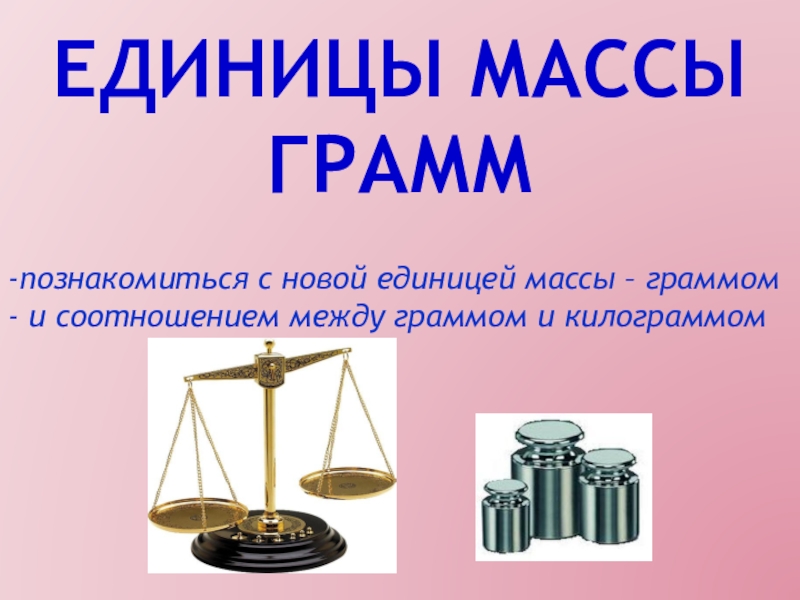 ЕДИНИЦЫ МАССЫ ГРАММ

-познакомиться с новой единицей массы – граммом
- и соотношением между граммом и килограммом